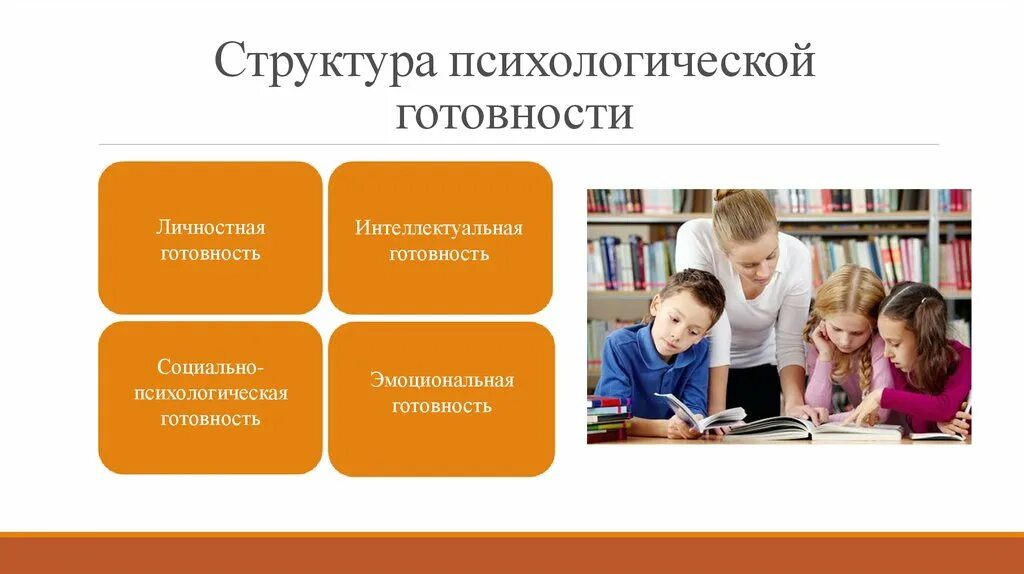 Структура психологической готовности

Личностная готовность

Интеллектуальная готовность

Социально-психологическая готовность

Эмоциональная готовность